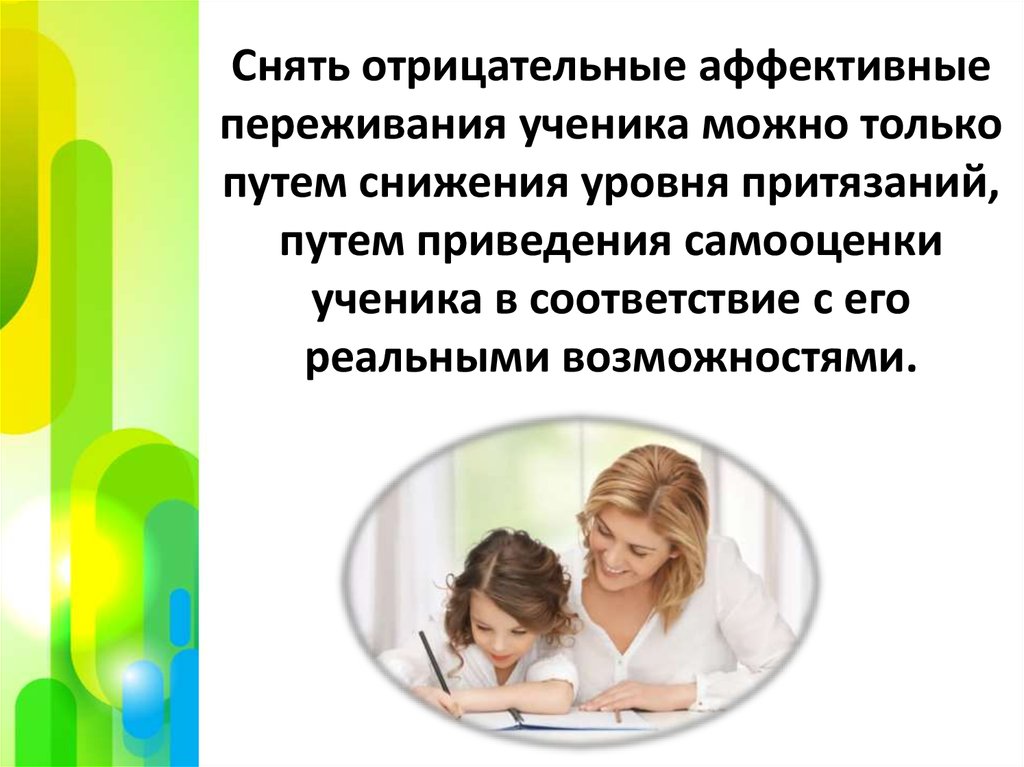 Снять отрицательные аффективные переживания ученика можно только путем снижения уровня притязаний, путем приведения самооценки ученика в соответствие с его реальными возможностями.